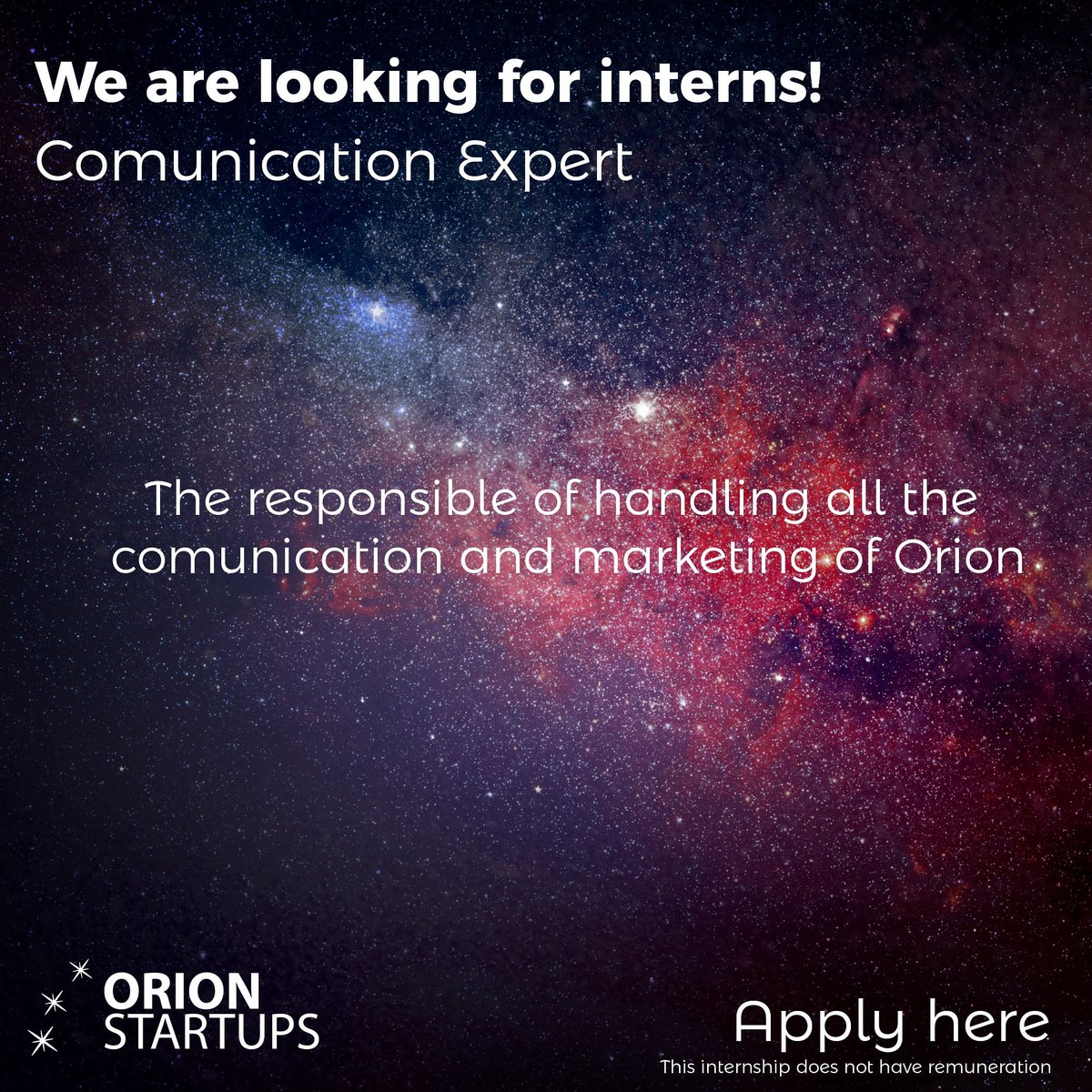 We are looking for interns!
Comunication Expert

The responsible of handling all the comunication and marketing of Orion

ORION
STARTUPS

Apply here
This internship does not have remuneration